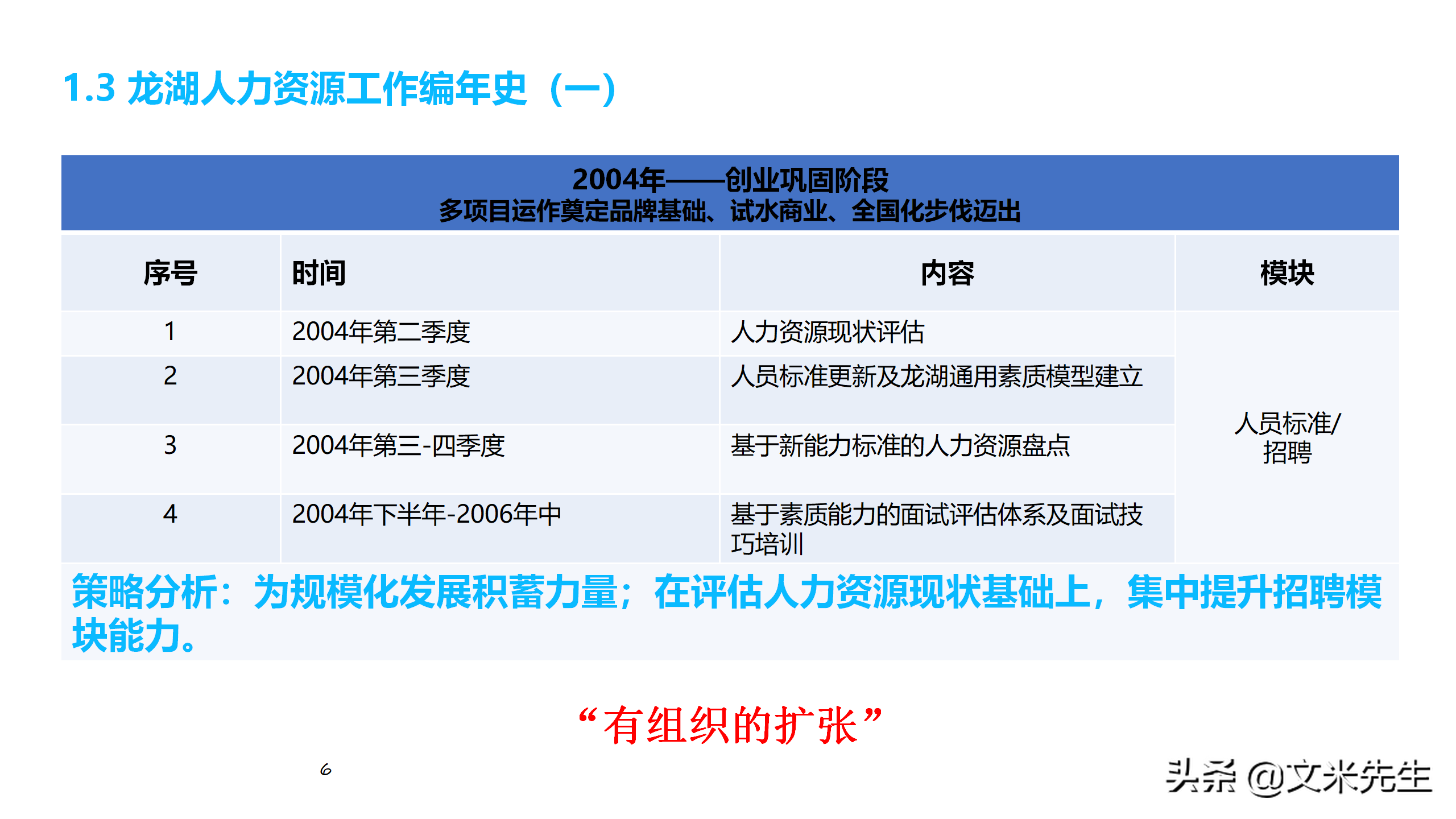 1.3 龙湖人力资源工作编年史（一）

2004年——创业巩固阶段
多项目运作奠定品牌基础、试水商业、全国化步伐迈出

| 序号 | 时间 | 内容 | 模块 |
|---|---|---|---|
| 1 | 2004年第二季度 | 人力资源现状评估 | 人员标准/招聘 |
| 2 | 2004年第三季度 | 人员标准更新及龙湖通用素质模型建立 | |
| 3 | 2004年第三-四季度 | 基于新能力标准的人力资源盘点 | |
| 4 | 2004年下半年-2006年中 | 基于素质能力的面试评估体系及面试技巧培训 | |

策略分析：为规模化发展积蓄力量；在评估人力资源现状基础上，集中提升招聘模块能力。

“有组织的扩张”

6

头条 @文米先生